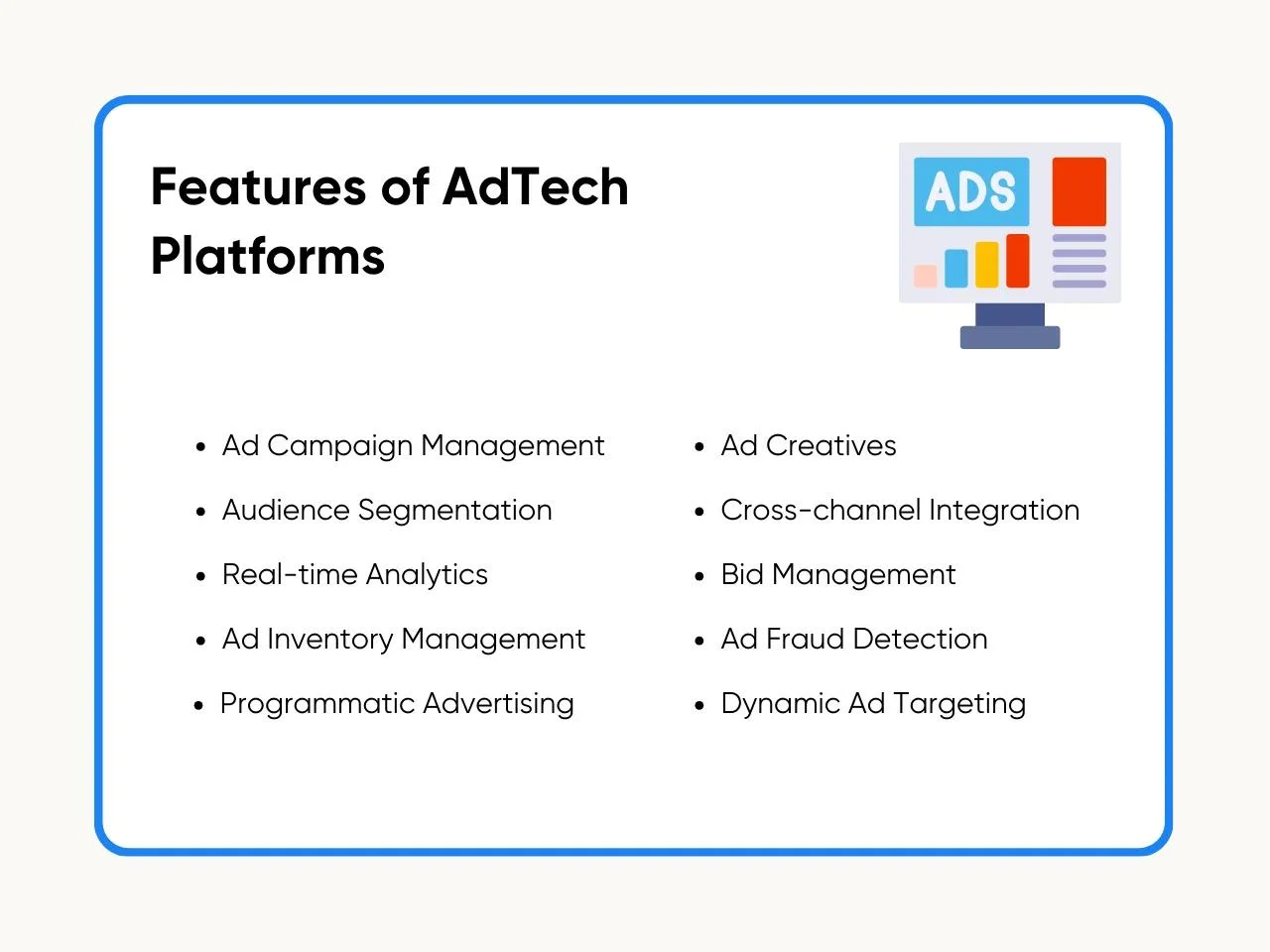 Features of AdTech Platforms

ADS

- Ad Campaign Management
- Audience Segmentation
- Real-time Analytics
- Ad Inventory Management
- Programmatic Advertising

- Ad Creatives
- Cross-channel Integration
- Bid Management
- Ad Fraud Detection
- Dynamic Ad Targeting